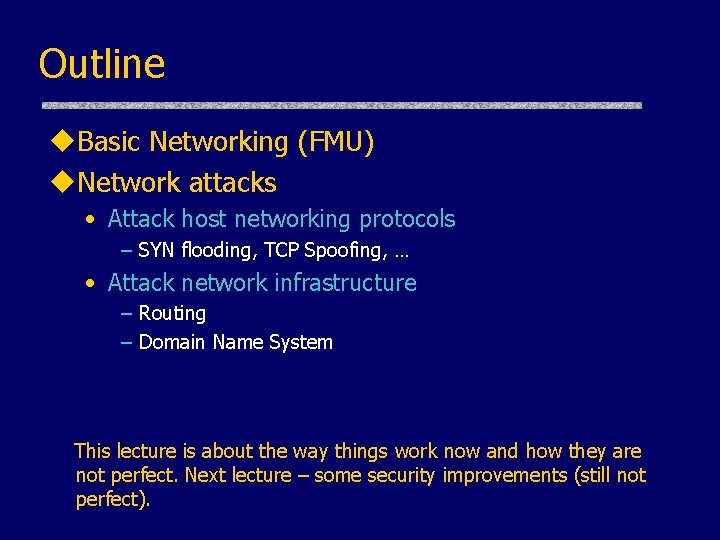 Outline

◆Basic Networking (FMU)

◆Network attacks

• Attack host networking protocols

– SYN flooding, TCP Spoofing, …

• Attack network infrastructure

– Routing

– Domain Name System

This lecture is about the way things work now and how they are not perfect. Next lecture – some security improvements (still not perfect).